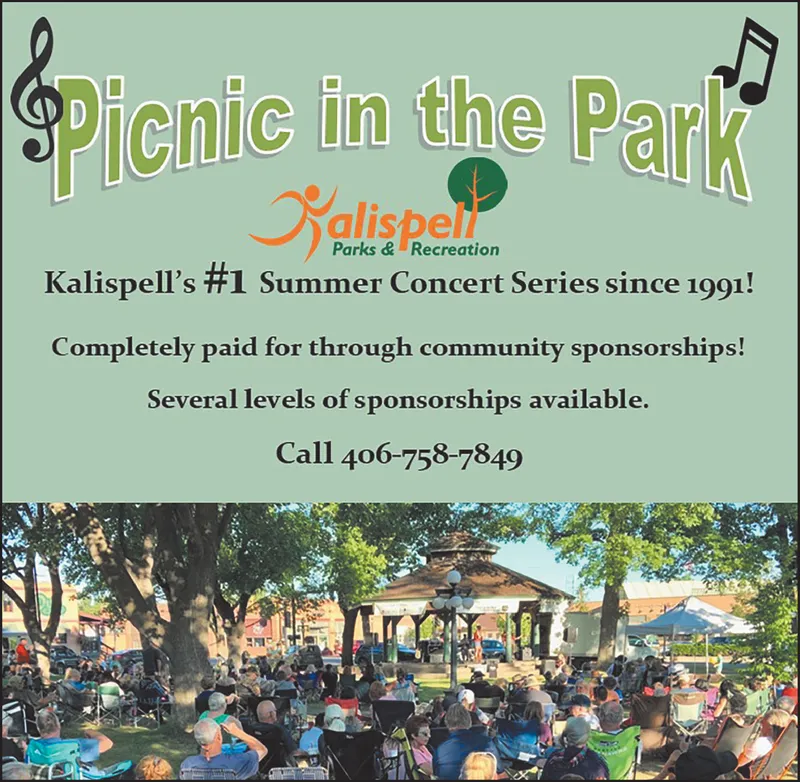 Picnic in the Park

Kalispell
Parks & Recreation

Kalispell's #1 Summer Concert Series since 1991!

Completely paid for through community sponsorships!

Several levels of sponsorships available.

Call 406-758-7849